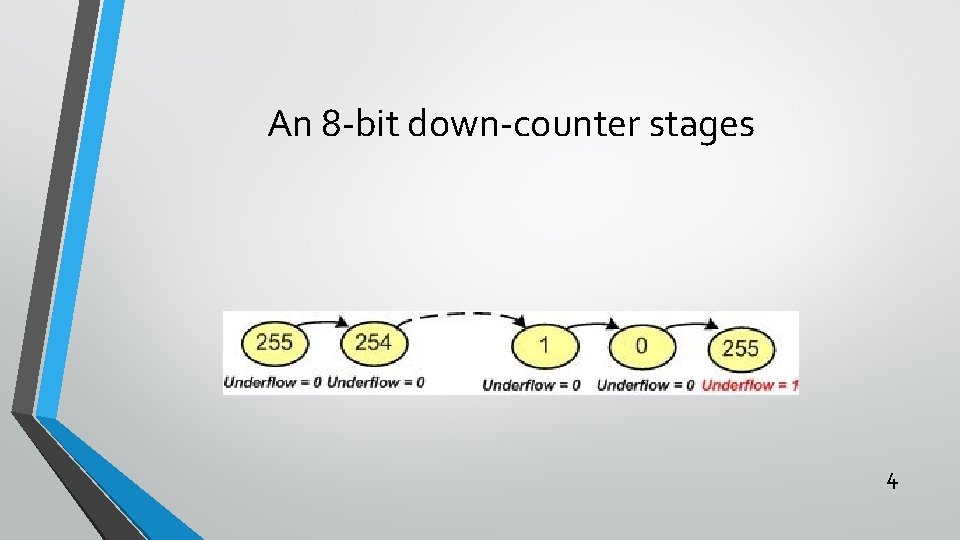 An 8-bit down-counter stages

255
254
1
0
255
Underflow = 0 Underflow = 0 Underflow = 0 Underflow = 0 Underflow = 1

4